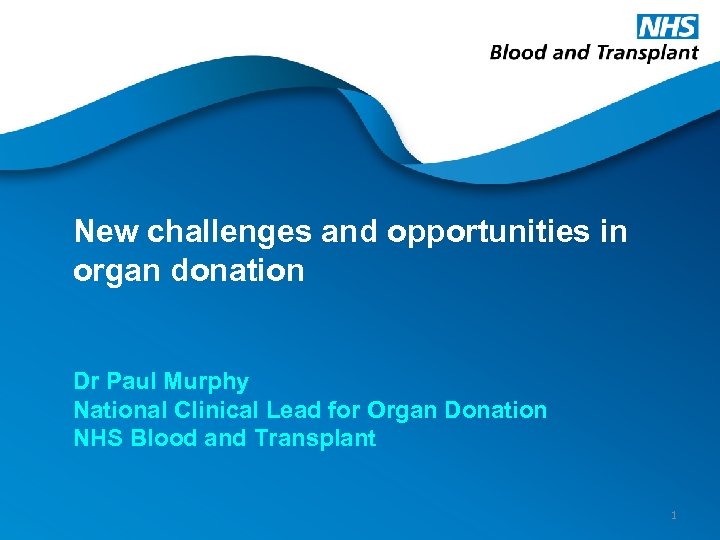 NHS
Blood and Transplant

New challenges and opportunities in organ donation

Dr Paul Murphy
National Clinical Lead for Organ Donation
NHS Blood and Transplant

1